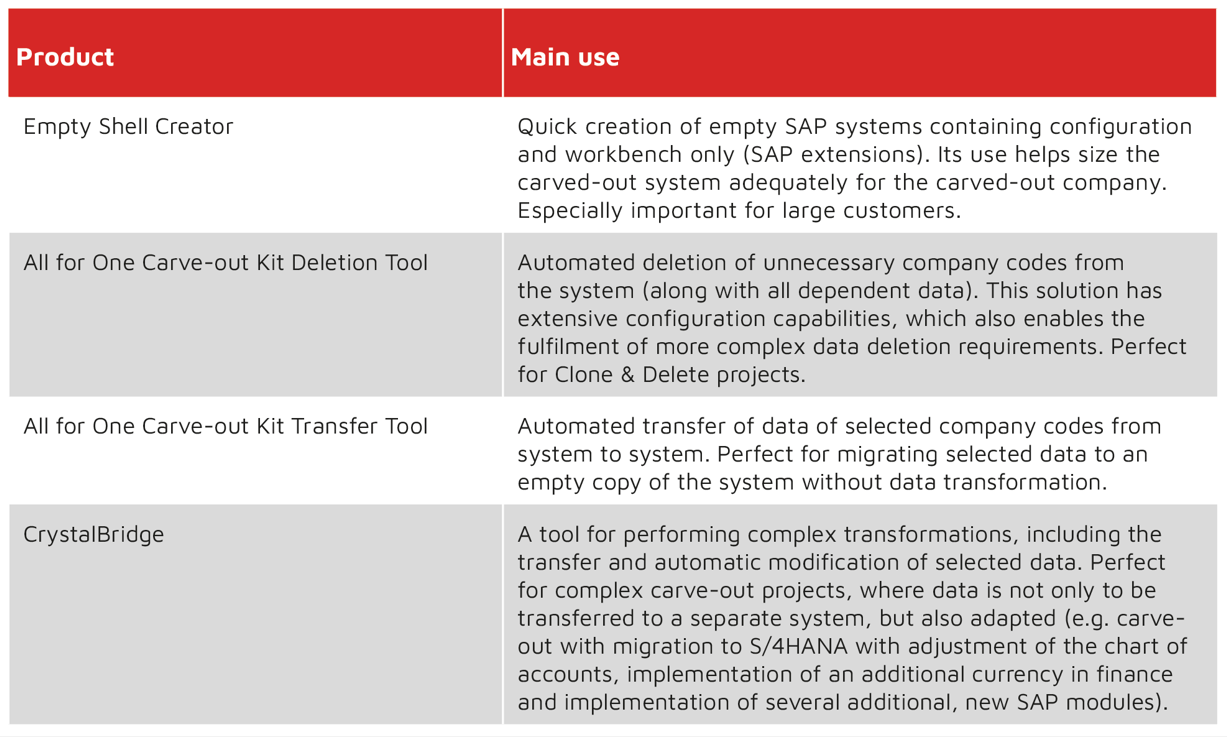 | Product | Main use |
|---|---|
| Empty Shell Creator | Quick creation of empty SAP systems containing configuration and workbench only (SAP extensions). Its use helps size the carved-out system adequately for the carved-out company. Especially important for large customers. |
| All for One Carve-out Kit Deletion Tool | Automated deletion of unnecessary company codes from the system (along with all dependent data). This solution has extensive configuration capabilities, which also enables the fulfilment of more complex data deletion requirements. Perfect for Clone & Delete projects. |
| All for One Carve-out Kit Transfer Tool | Automated transfer of data of selected company codes from system to system. Perfect for migrating selected data to an empty copy of the system without data transformation. |
| CrystalBridge | A tool for performing complex transformations, including the transfer and automatic modification of selected data. Perfect for complex carve-out projects, where data is not only to be transferred to a separate system, but also adapted (e.g. carve-out with migration to S/4HANA with adjustment of the chart of accounts, implementation of an additional currency in finance and implementation of several additional, new SAP modules). |